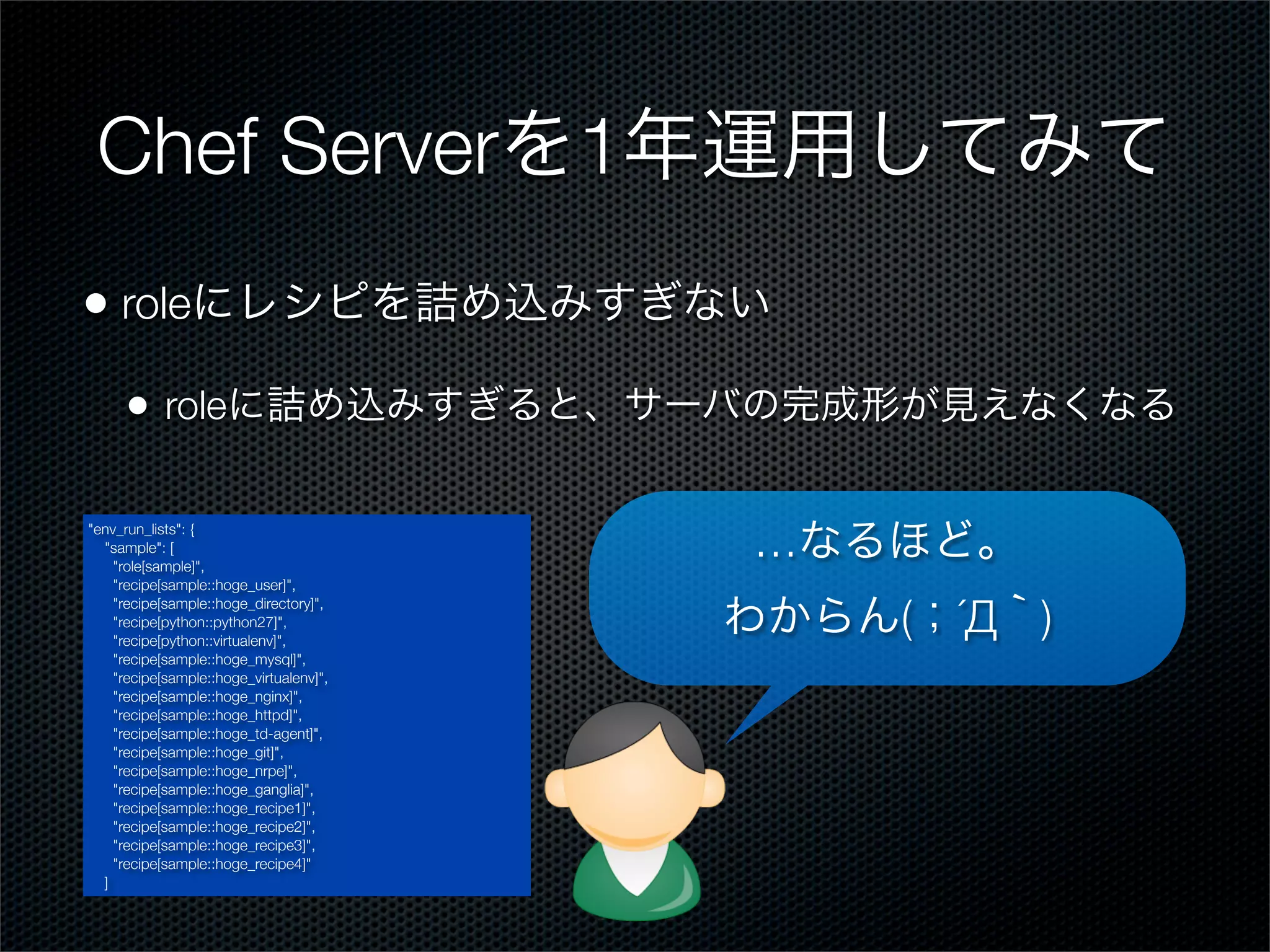 Chef Serverを1年運用してみて

• roleにレシピを詰め込みすぎない

• roleに詰め込みすぎると、サーバの完成形が見えなくなる

"env_run_lists": {
"sample": [
"role[sample]",
"recipe[sample::hoge_user]",
"recipe[sample::hoge_directory]",
"recipe[python::python27]",
"recipe[python::virtualenv]",
"recipe[sample::hoge_mysql]",
"recipe[sample::hoge_virtualenv]",
"recipe[sample::hoge_nginx]",
"recipe[sample::hoge_httpd]",
"recipe[sample::hoge_td-agent]",
"recipe[sample::hoge_git]",
"recipe[sample::hoge_nrpe]",
"recipe[sample::hoge_ganglia]",
"recipe[sample::hoge_recipe1]",
"recipe[sample::hoge_recipe2]",
"recipe[sample::hoge_recipe3]",
"recipe[sample::hoge_recipe4]"
]

…なるほど。
わからん( ; ´Д｀)